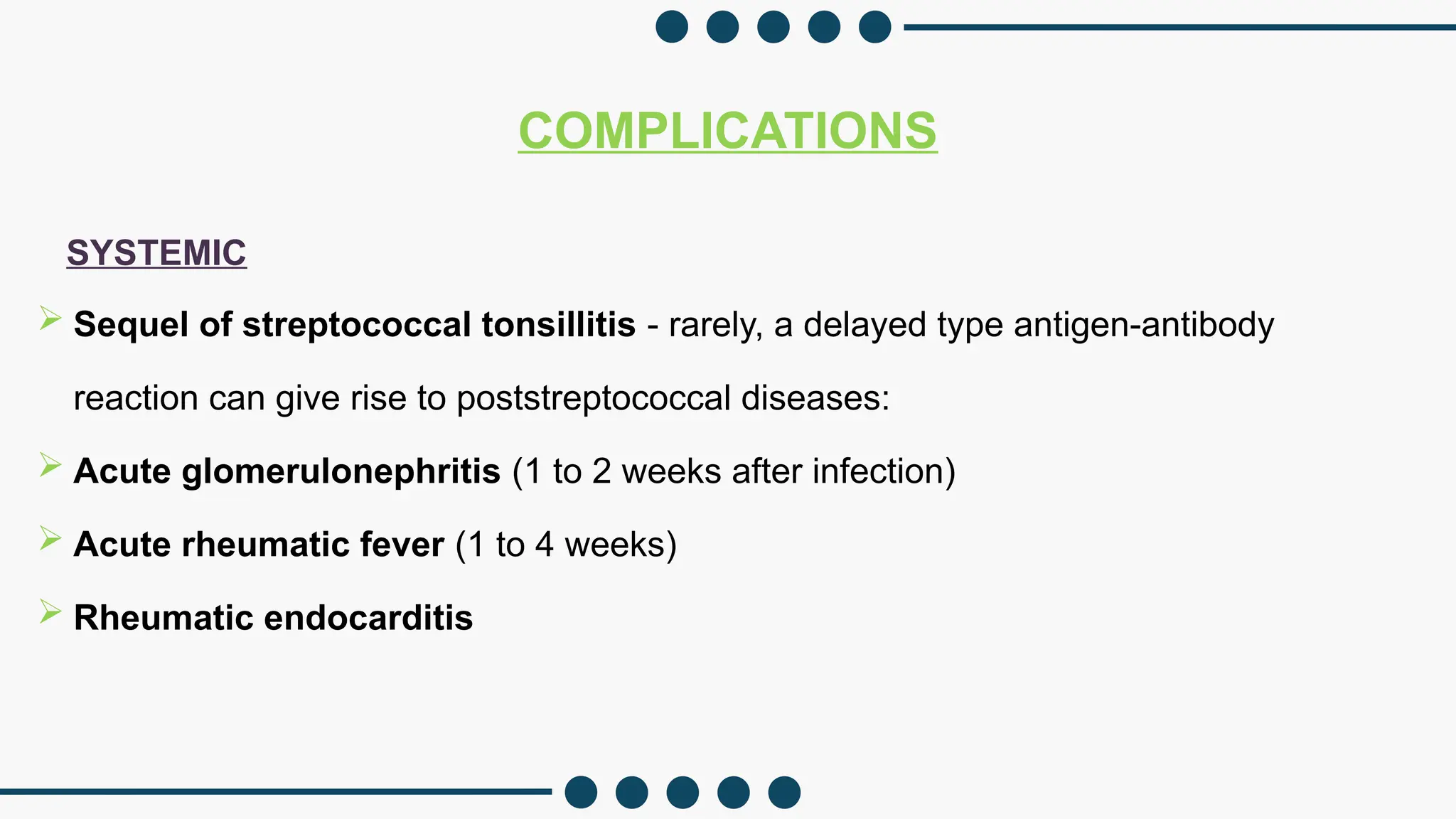 COMPLICATIONS

SYSTEMIC

➢ Sequel of streptococcal tonsillitis - rarely, a delayed type antigen-antibody reaction can give rise to poststreptococcal diseases:

➢ Acute glomerulonephritis (1 to 2 weeks after infection)

➢ Acute rheumatic fever (1 to 4 weeks)

➢ Rheumatic endocarditis